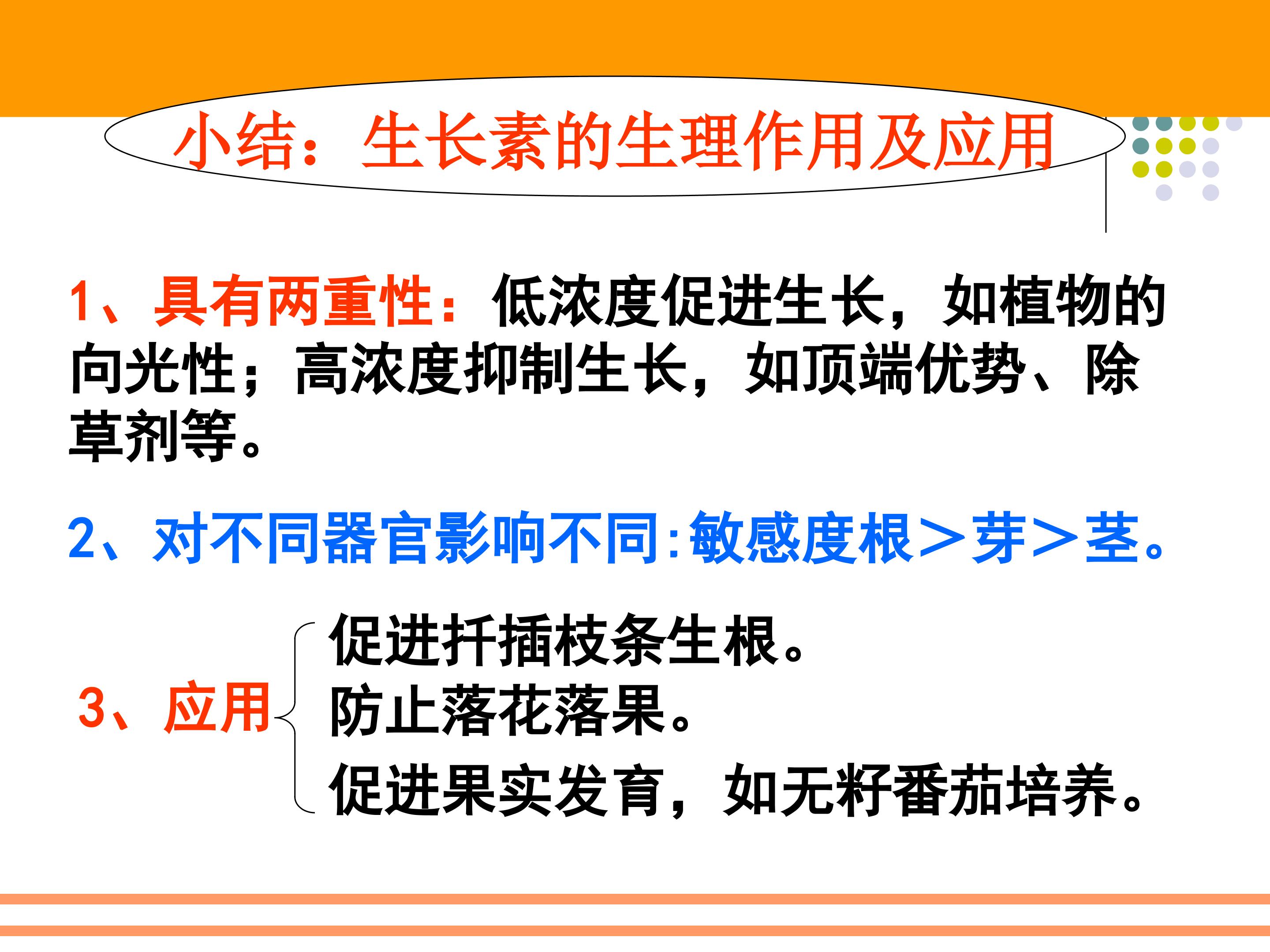 小结：生长素的生理作用及应用

1、具有两重性：低浓度促进生长，如植物的向光性；高浓度抑制生长，如顶端优势、除草剂等。

2、对不同器官影响不同:敏感度根＞芽＞茎。

3、应用

促进扦插枝条生根。

防止落花落果。

促进果实发育，如无籽番茄培养。